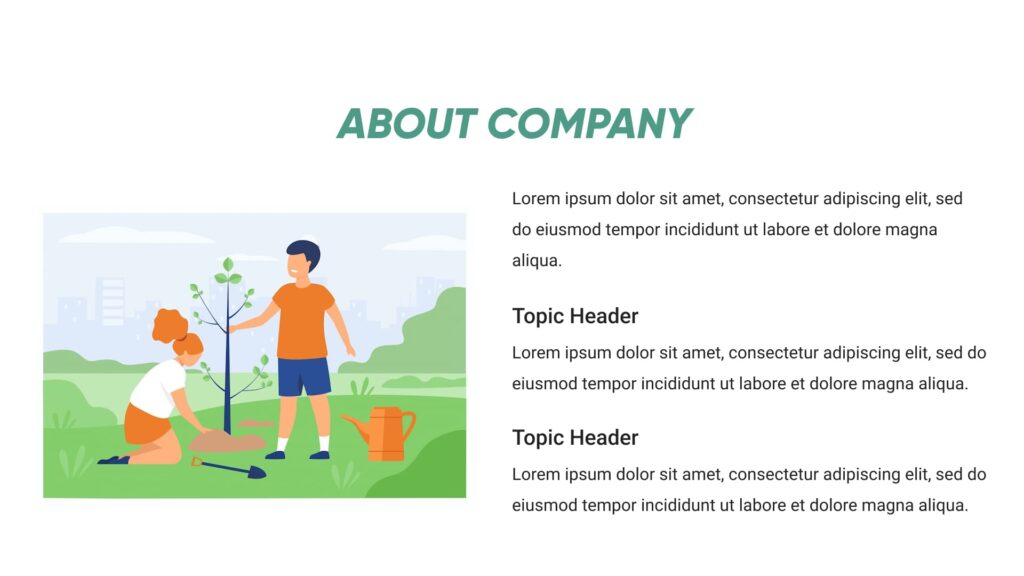 ABOUT COMPANY

Lorem ipsum dolor sit amet, consectetur adipiscing elit, sed do eiusmod tempor incididunt ut labore et dolore magna aliqua.

Topic Header

Lorem ipsum dolor sit amet, consectetur adipiscing elit, sed do eiusmod tempor incididunt ut labore et dolore magna aliqua.

Topic Header

Lorem ipsum dolor sit amet, consectetur adipiscing elit, sed do eiusmod tempor incididunt ut labore et dolore magna aliqua.